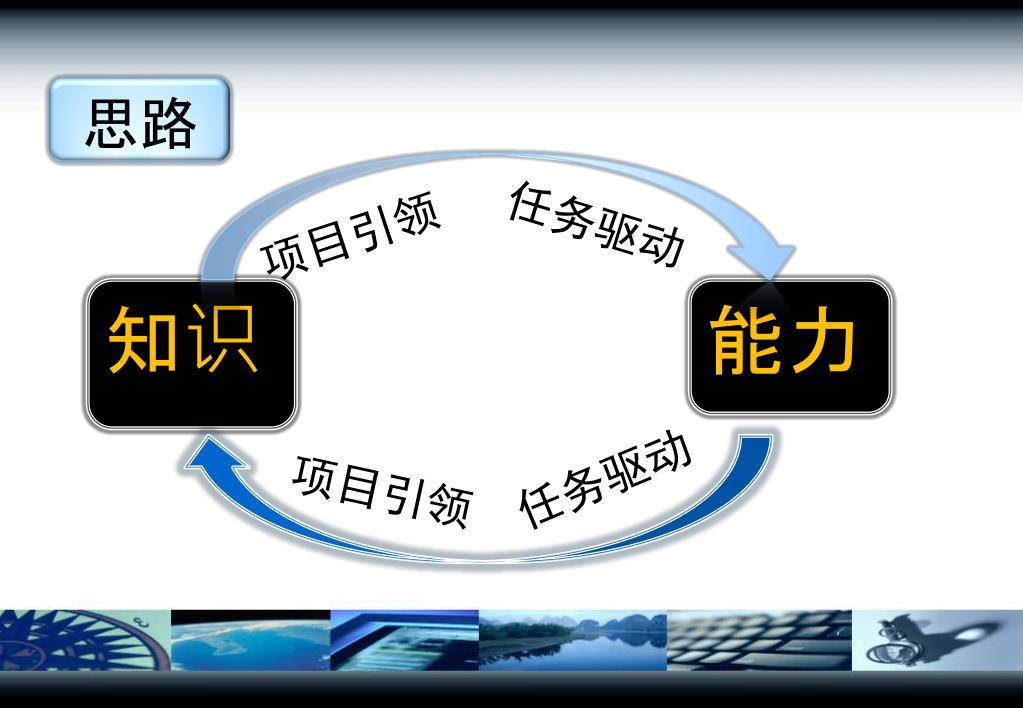 思路

项目引领 任务驱动

知识

能力

项目引领 任务驱动